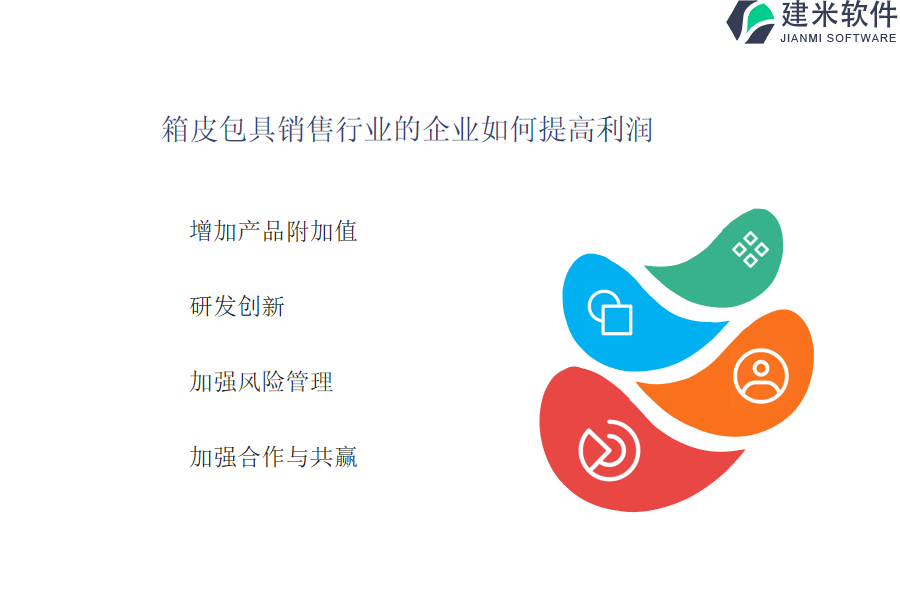 建米软件
JIANMI SOFTWARE

箱皮包具销售行业的企业如何提高利润

增加产品附加值

研发创新

加强风险管理

加强合作与共赢